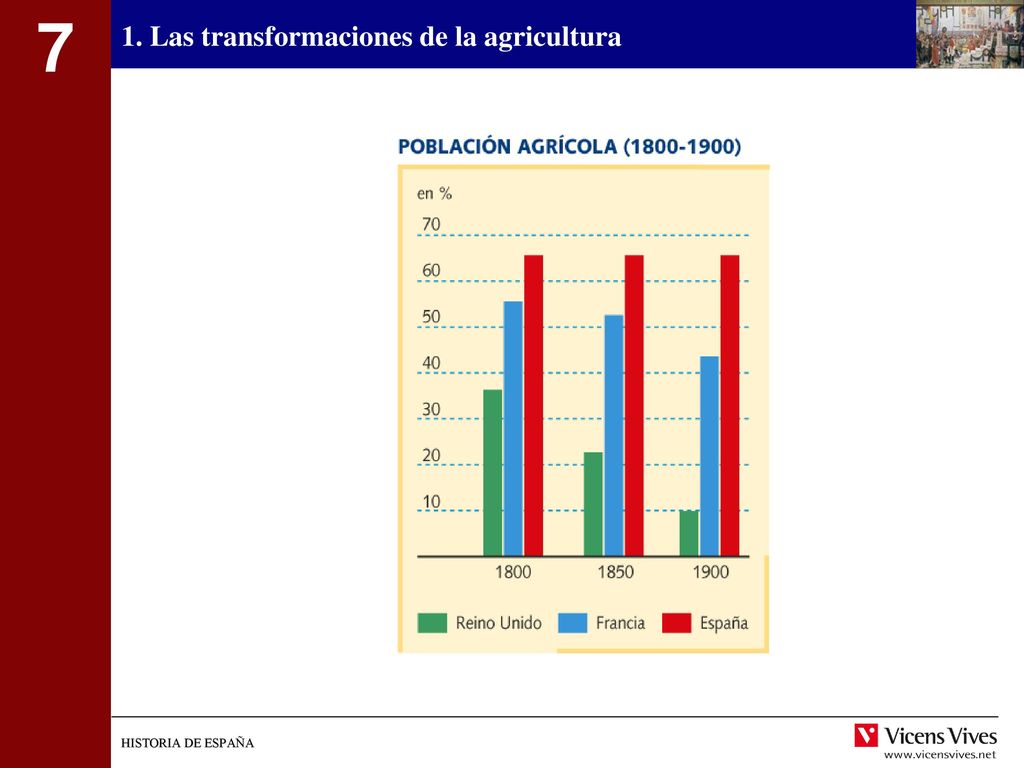 7

1. Las transformaciones de la agricultura

POBLACIÓN AGRÍCOLA (1800-1900)

en %

70

60

50

40

30

20

10

1800 1850 1900

Reino Unido Francia España

HISTORIA DE ESPAÑA

Vicens Vives
www.vicensvives.net